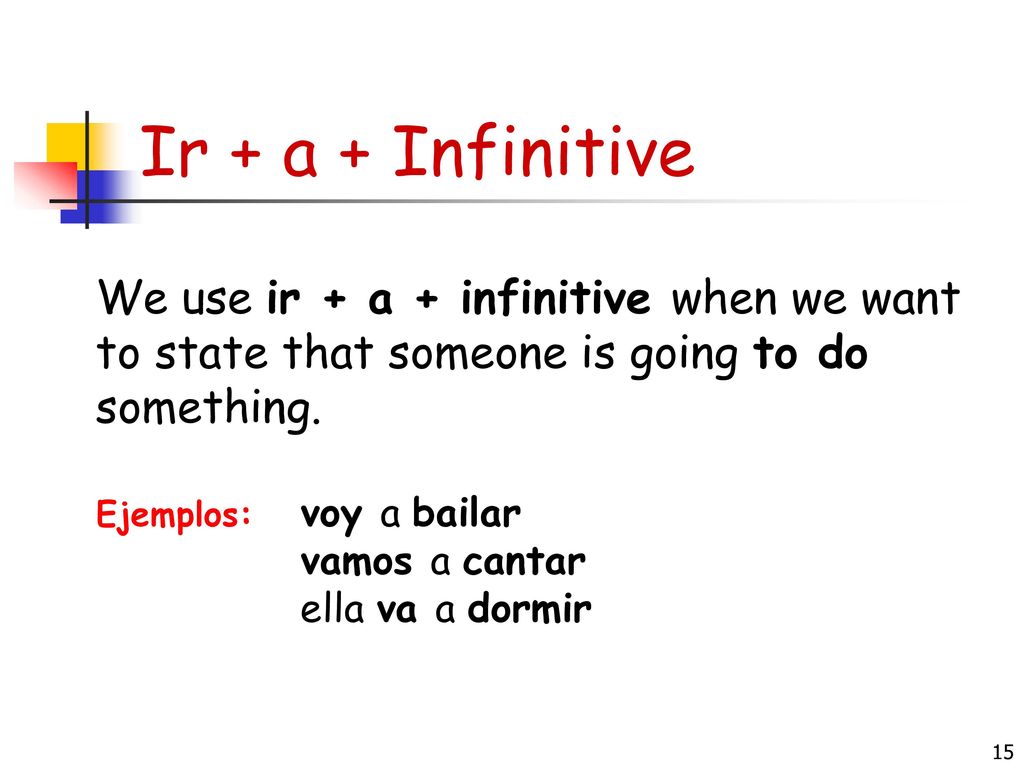 Ir + a + Infinitive

We use ir + a + infinitive when we want to state that someone is going to do something.

Ejemplos: voy a bailar
vamos a cantar
ella va a dormir

15